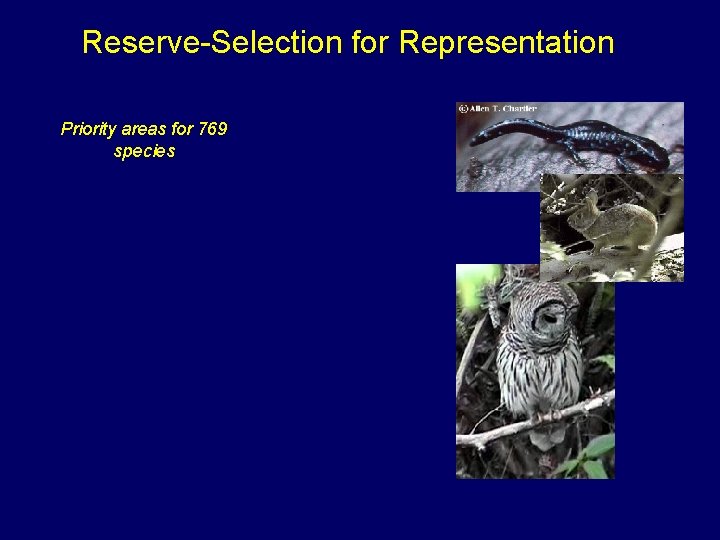 Reserve-Selection for Representation

Priority areas for 769 species

© Allen T. Chartier